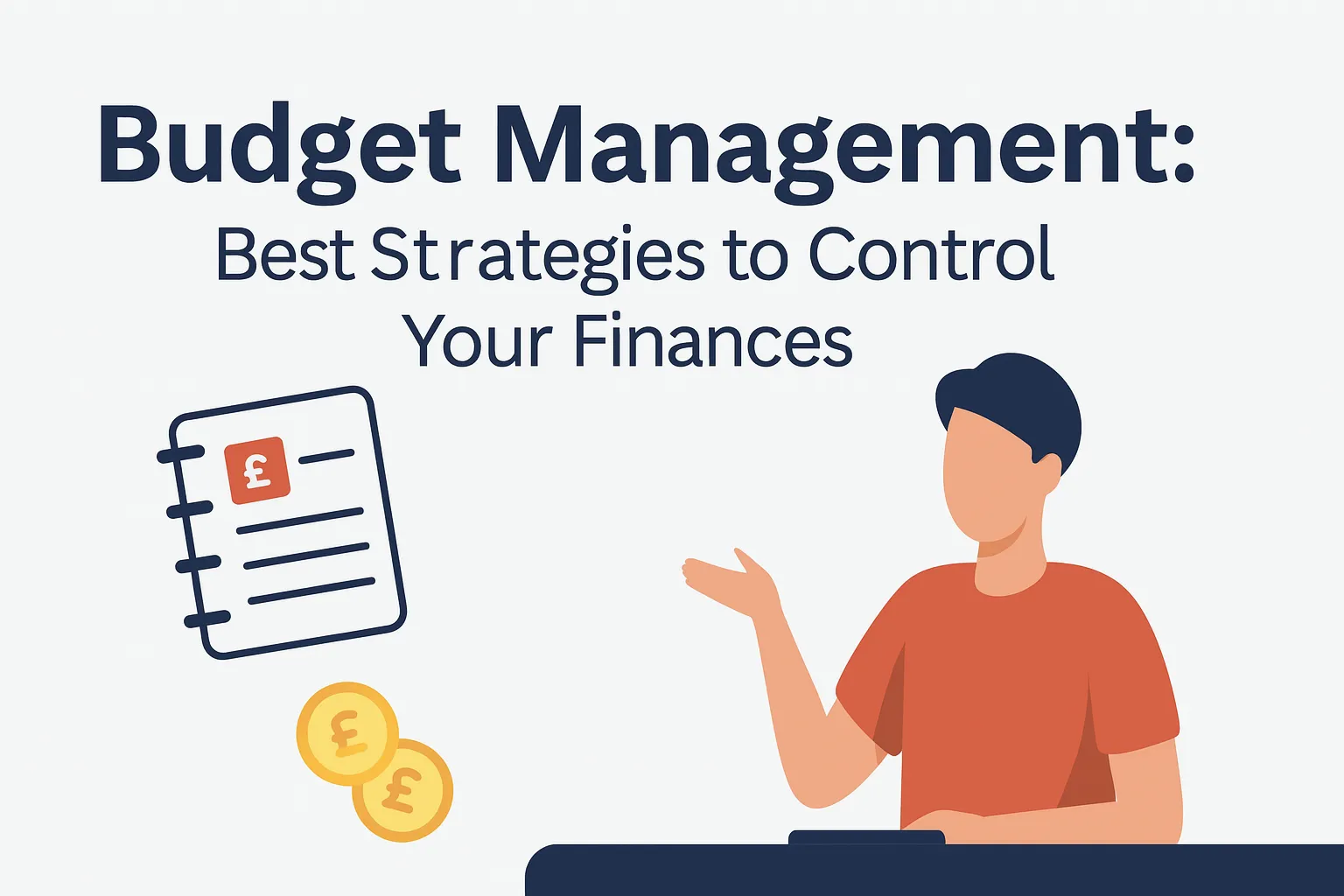 Budget Management:
Best Strategies to Control Your Finances

£

£

£